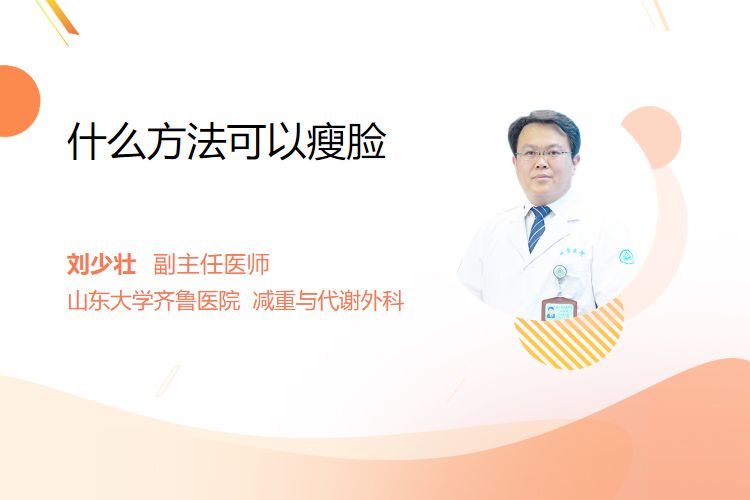 什么方法可以瘦脸

刘少壮 副主任医师
山东大学齐鲁医院 减重与代谢外科